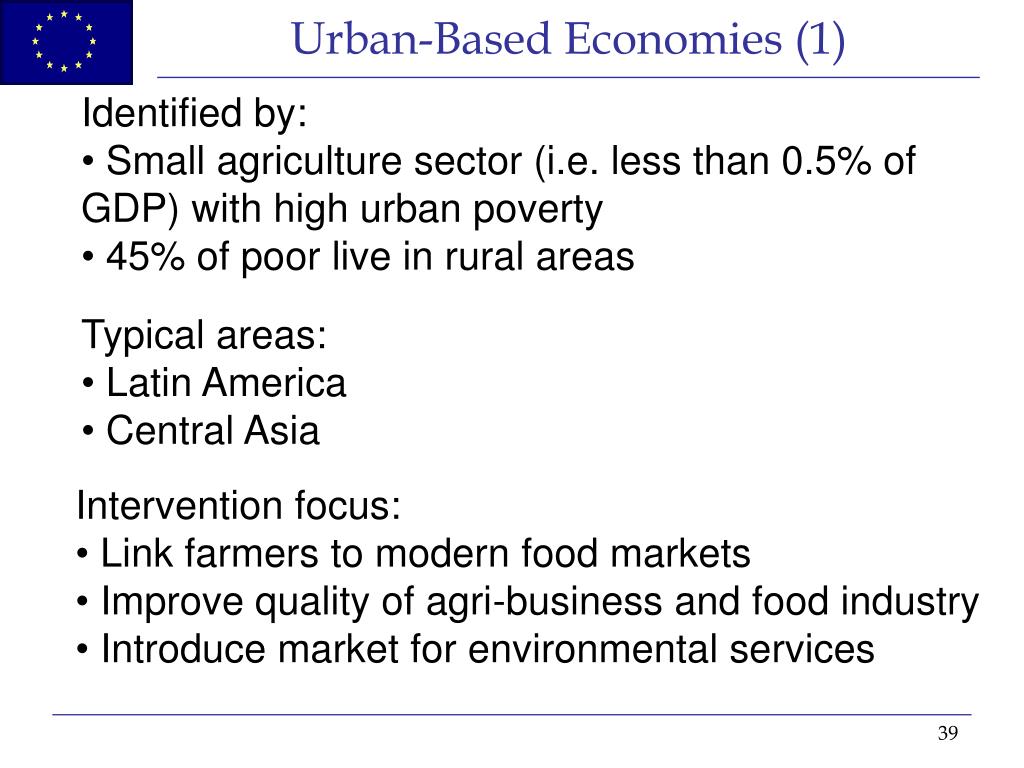 Urban-Based Economies (1)

Identified by:
• Small agriculture sector (i.e. less than 0.5% of GDP) with high urban poverty
• 45% of poor live in rural areas

Typical areas:
• Latin America
• Central Asia

Intervention focus:
• Link farmers to modern food markets
• Improve quality of agri-business and food industry
• Introduce market for environmental services

39